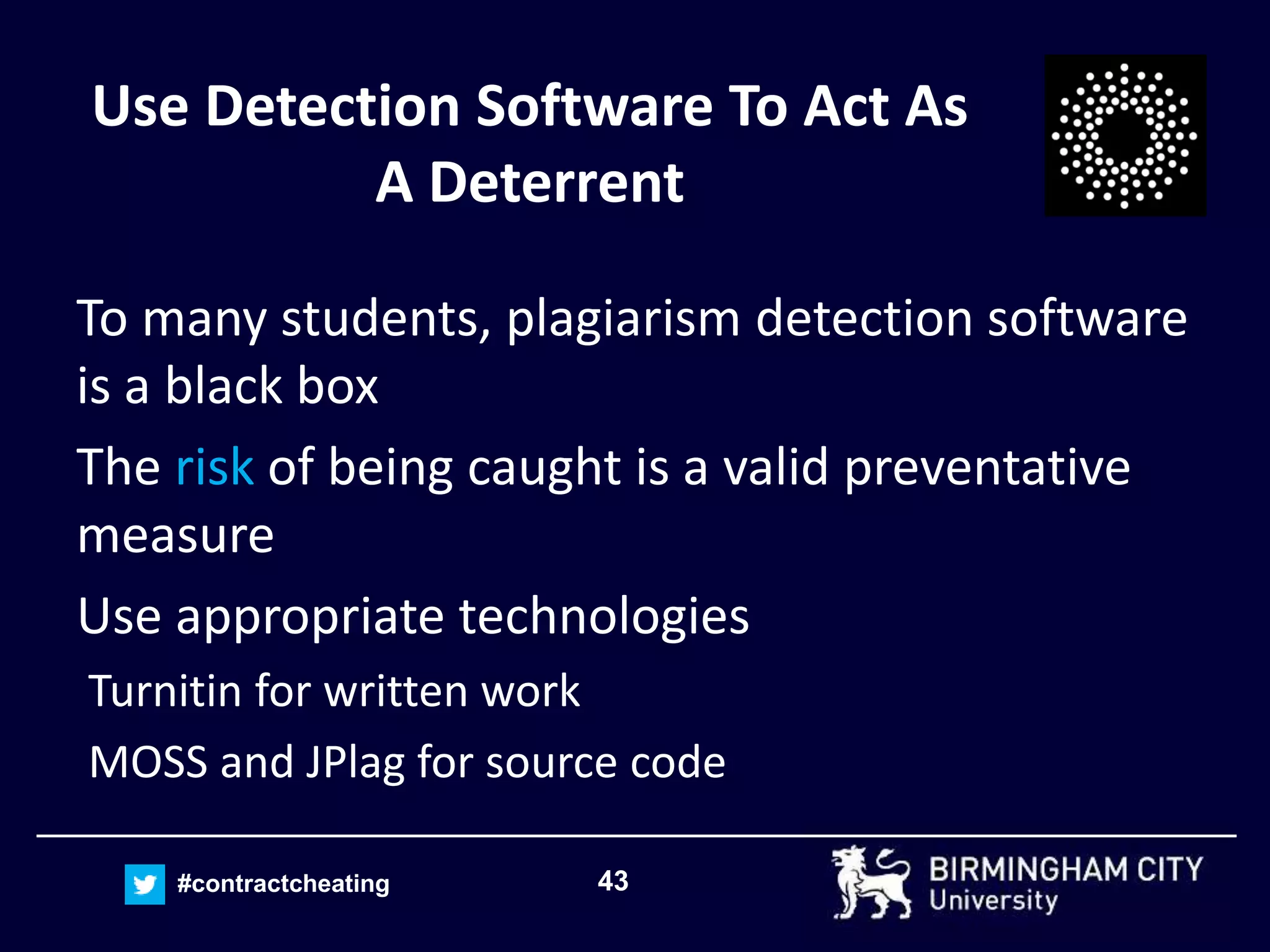 Use Detection Software To Act As A Deterrent

To many students, plagiarism detection software is a black box

The risk of being caught is a valid preventative measure

Use appropriate technologies

Turnitin for written work

MOSS and JPlag for source code

#contractcheating

43

BIRMINGHAM CITY
University